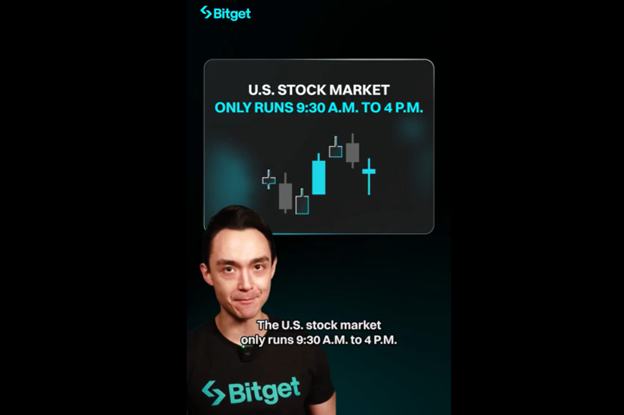 Bitget

U.S. STOCK MARKET
ONLY RUNS 9:30 A.M. TO 4 P.M.

The U.S. stock market only runs 9:30 A.M. to 4 P.M.

Bitget